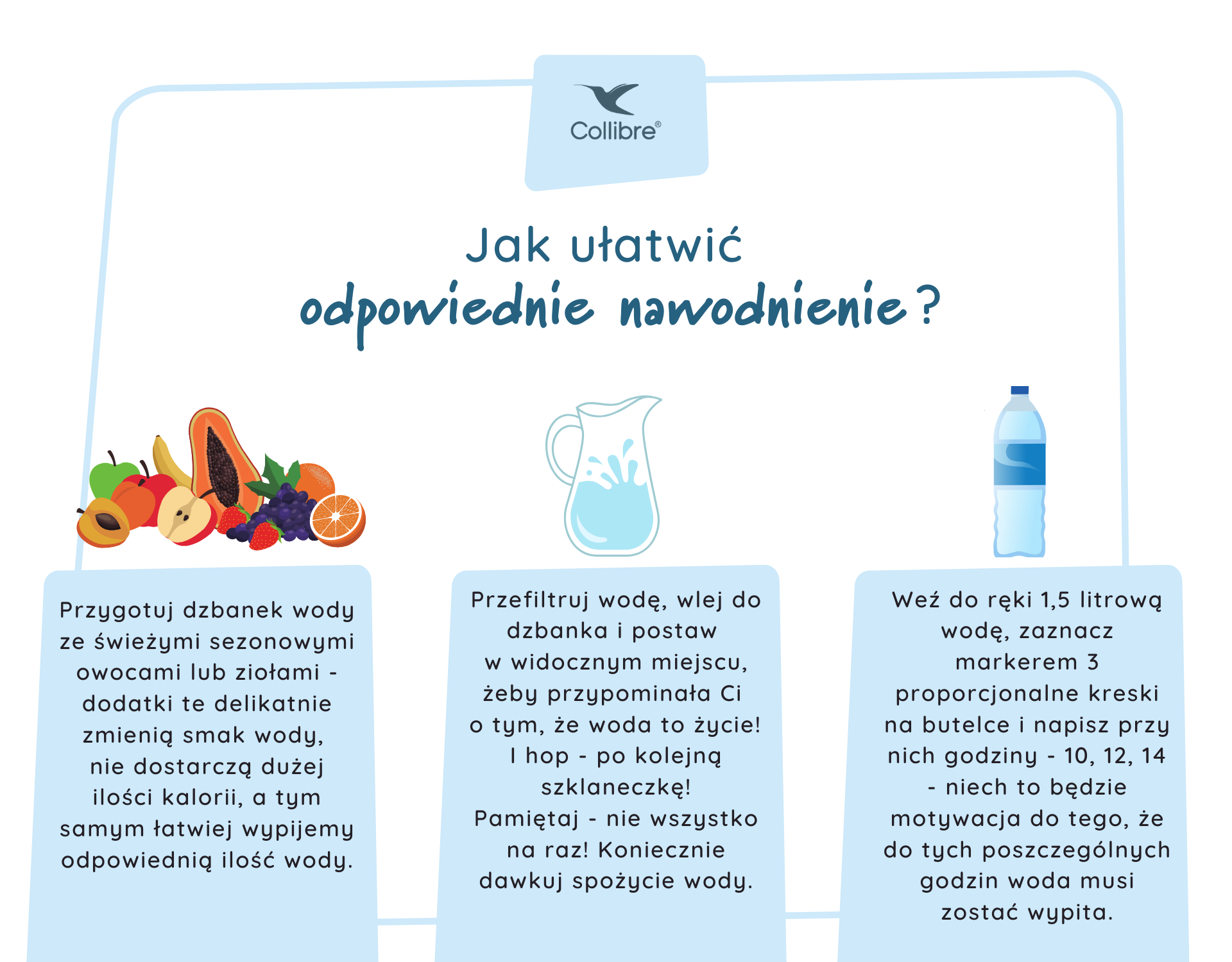 Collibre®

Jak ułatwić
odpowiednie nawodnienie?

Przygotuj dzbanek wody ze świeżymi sezonowymi owocami lub ziołami - dodatki te delikatnie zmienią smak wody, nie dostarczą dużej ilości kalorii, a tym samym łatwiej wypijemy odpowiednią ilość wody.

Przefiltruj wodę, wlej do dzbanka i postaw w widocznym miejscu, żeby przypominała Ci o tym, że woda to życie! I hop - po kolejną szklaneczkę! Pamiętaj - nie wszystko na raz! Koniecznie dawkuj spożycie wody.

Weź do ręki 1,5 litrową wodę, zaznacz markerem 3 proporcjonalne kreski na butelce i napisz przy nich godziny - 10, 12, 14 - niech to będzie motywacja do tego, że do tych poszczególnych godzin woda musi zostać wypita.